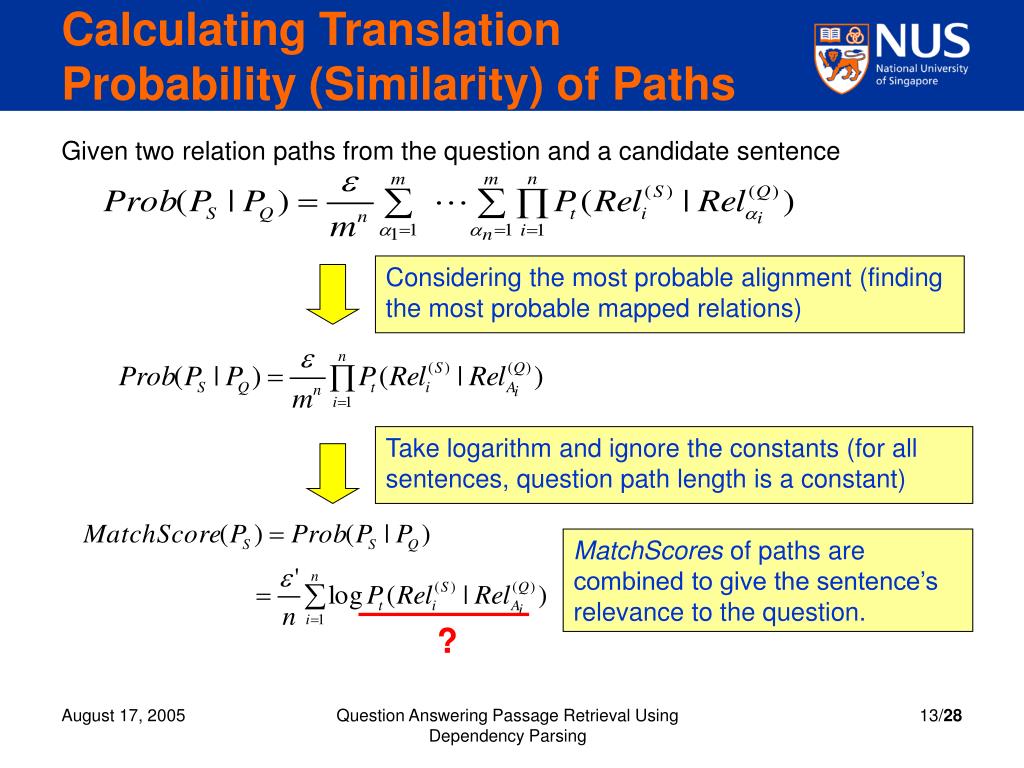 Calculating Translation Probability (Similarity) of Paths

NUS National University of Singapore

Given two relation paths from the question and a candidate sentence

$Prob(P_S \mid P_Q) = \frac{\varepsilon}{m^n} \sum_{\alpha_1=1}^{m} \cdots \sum_{\alpha_n=1}^{m} \prod_{i=1}^{n} P_t(Rel_i^{(S)} \mid Rel_{\alpha_i}^{(Q)})$

Considering the most probable alignment (finding the most probable mapped relations)

$Prob(P_S \mid P_Q) = \frac{\varepsilon}{m^n} \prod_{i=1}^{n} P_t(Rel_i^{(S)} \mid Rel_{A_i}^{(Q)})$

Take logarithm and ignore the constants (for all sentences, question path length is a constant)

$MatchScore(P_S) = Prob(P_S \mid P_Q)$

$= \frac{\varepsilon'}{n} \sum_{i=1}^{n} \log P_t(Rel_i^{(S)} \mid Rel_{A_i}^{(Q)})$

?

MatchScores of paths are combined to give the sentence's relevance to the question.

August 17, 2005

Question Answering Passage Retrieval Using Dependency Parsing

13/28